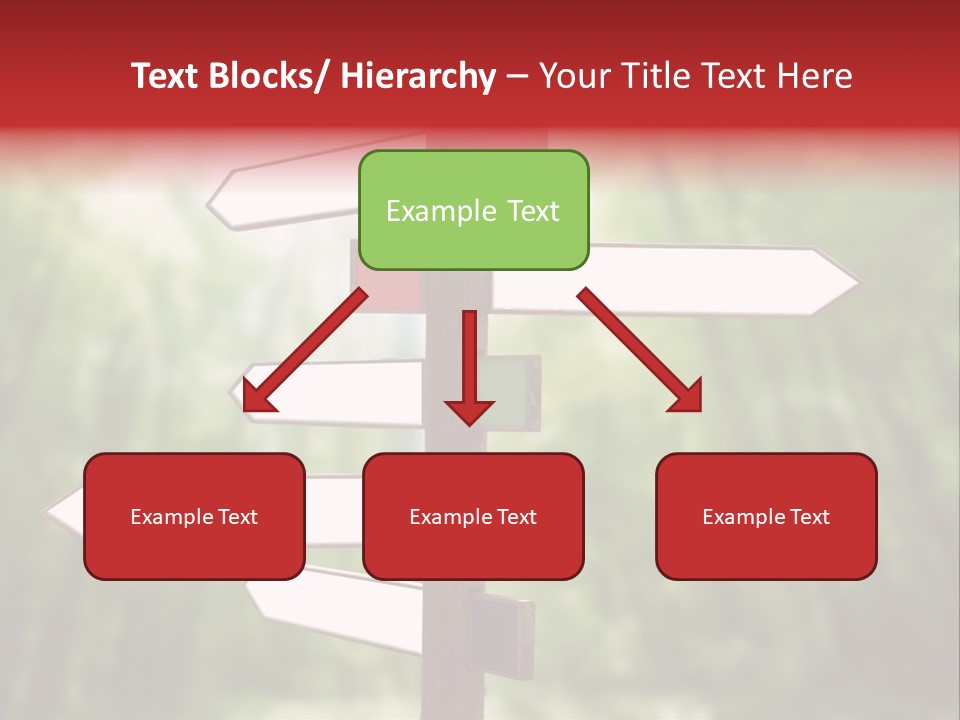 Text Blocks/ Hierarchy – Your Title Text Here

Example Text

Example Text

Example Text

Example Text